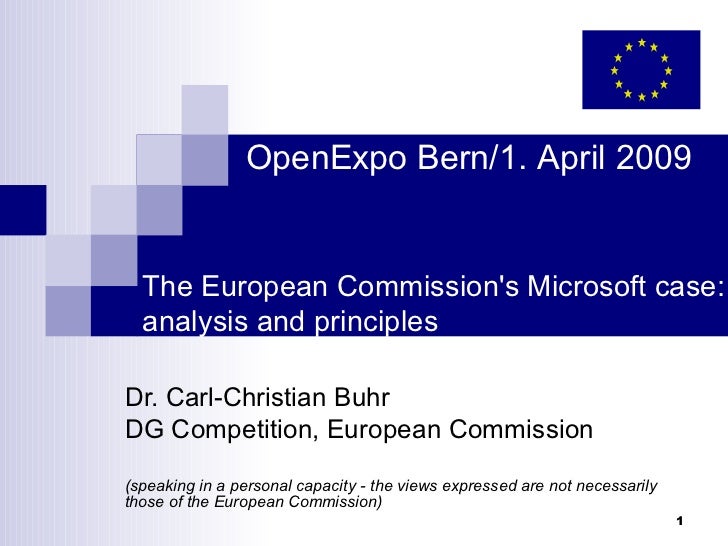 OpenExpo Bern/1. April 2009

The European Commission's Microsoft case: analysis and principles

Dr. Carl-Christian Buhr
DG Competition, European Commission

(speaking in a personal capacity - the views expressed are not necessarily those of the European Commission)

1